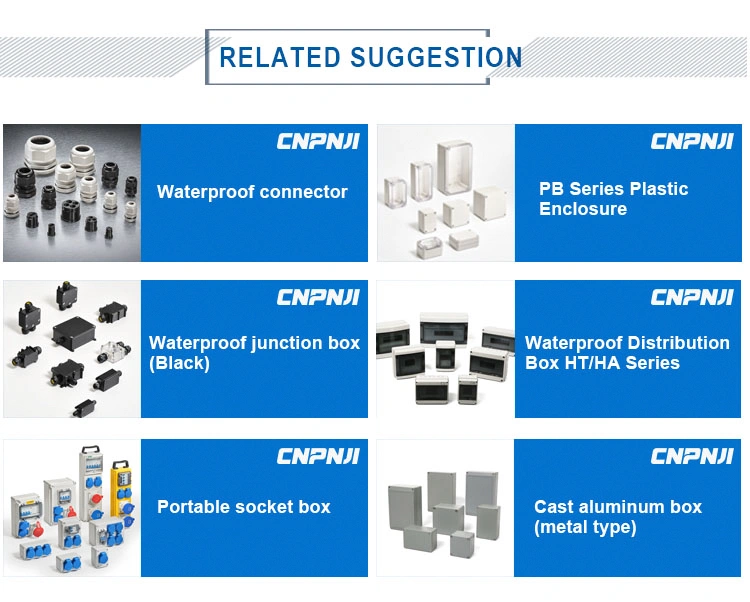 RELATED SUGGESTION

CNPNJI
Waterproof connector

CNPNJI
PB Series Plastic Enclosure

CNPNJI
Waterproof junction box (Black)

CNPNJI
Waterproof Distribution Box HT/HA Series

CNPNJI
Portable socket box

CNPNJI
Cast aluminum box (metal type)